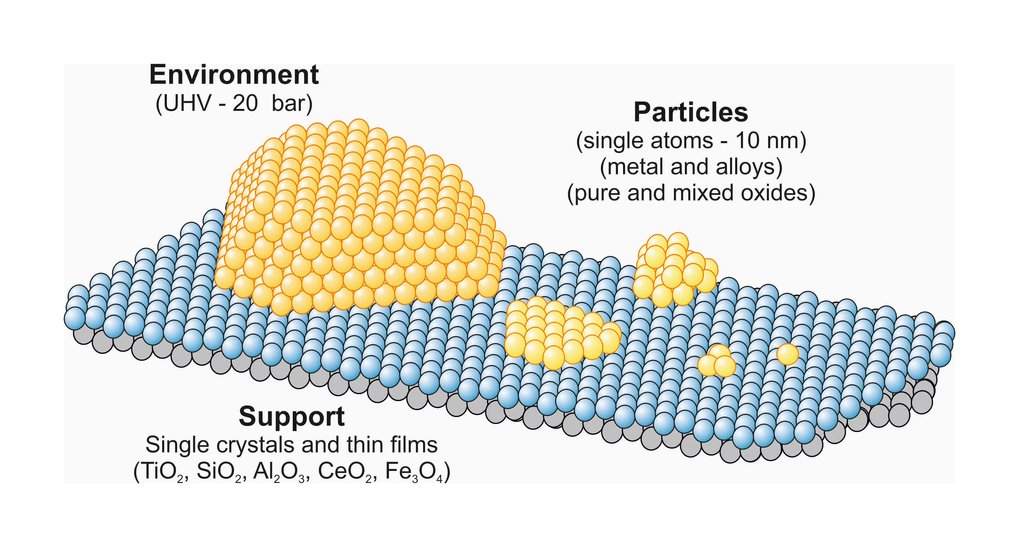 Environment
(UHV - 20 bar)

Particles
(single atoms - 10 nm)
(metal and alloys)
(pure and mixed oxides)

Support
Single crystals and thin films
($TiO_2$, $SiO_2$, $Al_2O_3$, $CeO_2$, $Fe_3O_4$)